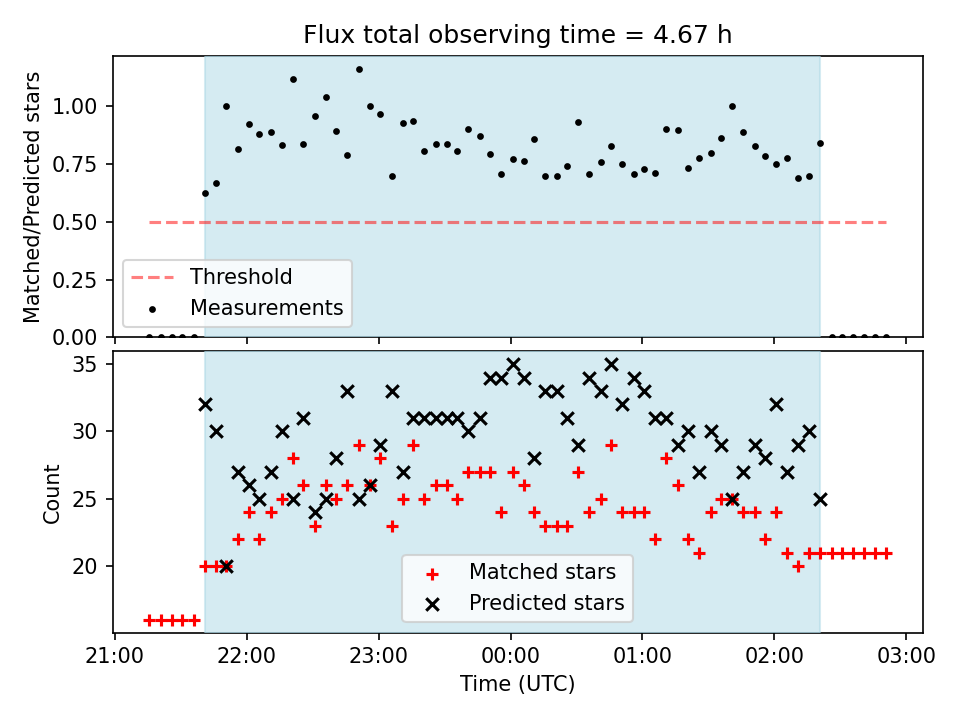 Flux total observing time = 4.67 h

Matched/Predicted stars

1.00
0.75
0.50
0.25
0.00

Threshold
Measurements

Count

35
30
25
20

Matched stars
Predicted stars

21:00
22:00
23:00
00:00
01:00
02:00
03:00

Time (UTC)